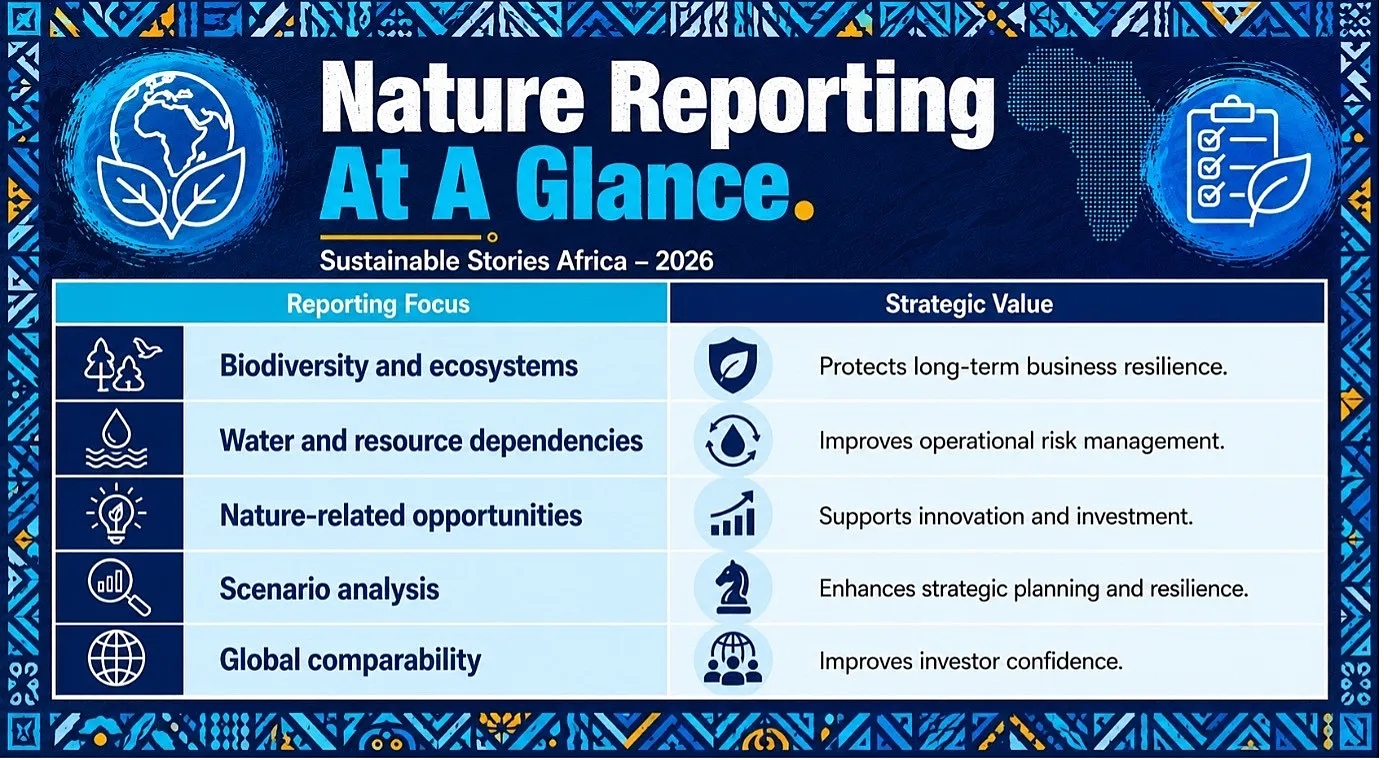 Nature Reporting At A Glance.

Sustainable Stories Africa – 2026

| Reporting Focus | Strategic Value |
|---|---|
| Biodiversity and ecosystems | Protects long-term business resilience. |
| Water and resource dependencies | Improves operational risk management. |
| Nature-related opportunities | Supports innovation and investment. |
| Scenario analysis | Enhances strategic planning and resilience. |
| Global comparability | Improves investor confidence. |